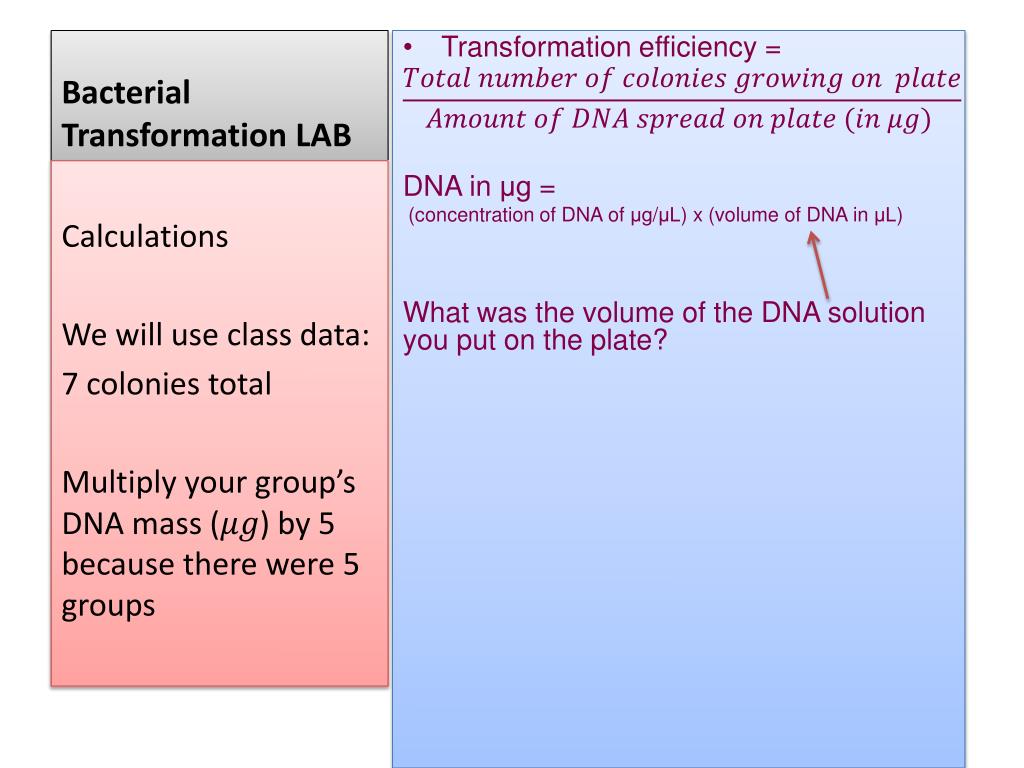 Bacterial Transformation LAB

Calculations

We will use class data:

7 colonies total

Multiply your group's DNA mass ($\mu g$) by 5 because there were 5 groups

• Transformation efficiency = $\frac{Total\ number\ of\ colonies\ growing\ on\ plate}{Amount\ of\ DNA\ spread\ on\ plate\ (in\ \mu g)}$

DNA in µg =
(concentration of DNA of µg/µL) x (volume of DNA in µL)

What was the volume of the DNA solution you put on the plate?